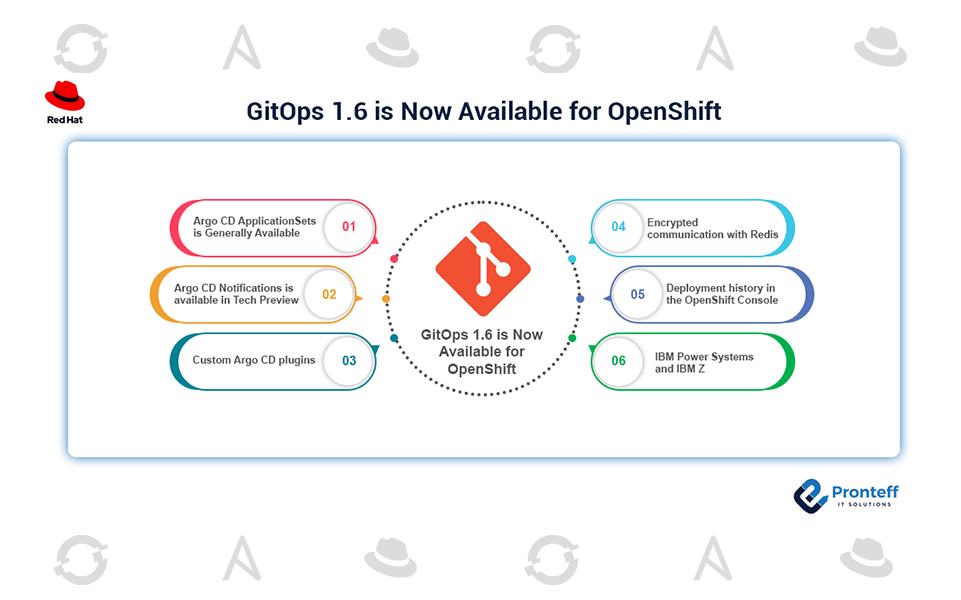 Red Hat

GitOps 1.6 is Now Available for OpenShift

Argo CD ApplicationSets is Generally Available 01

Argo CD Notifications is available in Tech Preview 02

Custom Argo CD plugins 03

GitOps 1.6 is Now Available for OpenShift

04 Encrypted communication with Redis

05 Deployment history in the OpenShift Console

06 IBM Power Systems and IBM Z

Pronteff IT SOLUTIONS